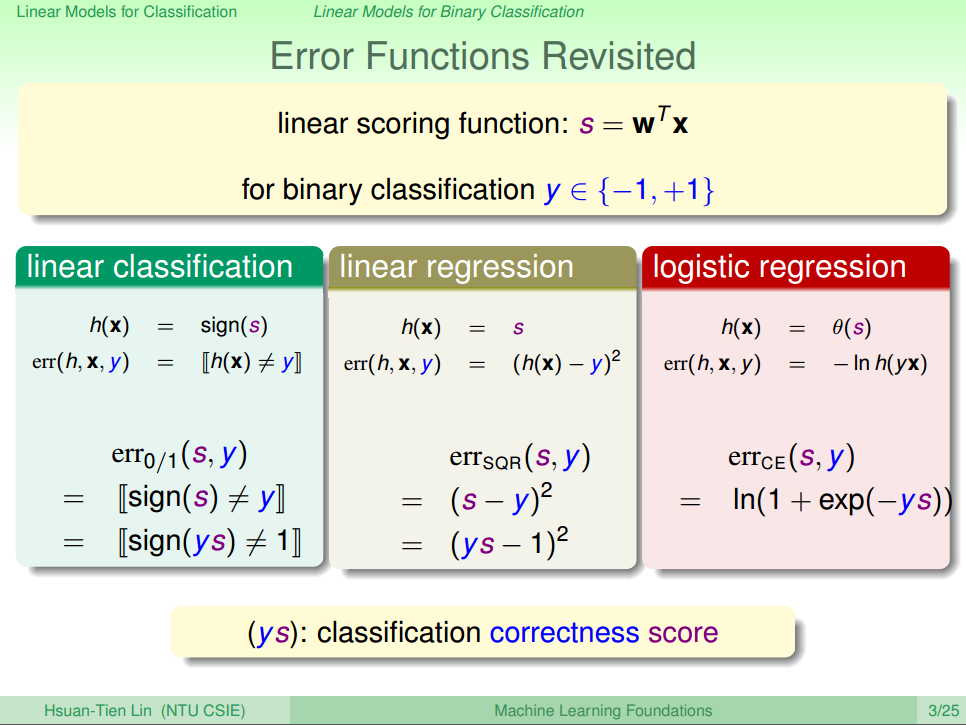 Linear Models for Classification Linear Models for Binary Classification

Error Functions Revisited

linear scoring function: $s = \mathbf{w}^T\mathbf{x}$

for binary classification $y \in \{-1, +1\}$

linear classification

$h(\mathbf{x}) = \text{sign}(s)$
$\text{err}(h, \mathbf{x}, y) = [\![h(\mathbf{x}) \neq y]\!]$

$\text{err}_{0/1}(s, y)$
$= [\![\text{sign}(s) \neq y]\!]$
$= [\![\text{sign}(ys) \neq 1]\!]$

linear regression

$h(\mathbf{x}) = s$
$\text{err}(h, \mathbf{x}, y) = (h(\mathbf{x}) - y)^2$

$\text{err}_{\text{SQR}}(s, y)$
$= (s - y)^2$
$= (ys - 1)^2$

logistic regression

$h(\mathbf{x}) = \theta(s)$
$\text{err}(h, \mathbf{x}, y) = -\ln h(y\mathbf{x})$

$\text{err}_{\text{CE}}(s, y)$
$= \ln(1 + \exp(-ys))$

$(ys)$: classification correctness score

Hsuan-Tien Lin (NTU CSIE) Machine Learning Foundations 3/25